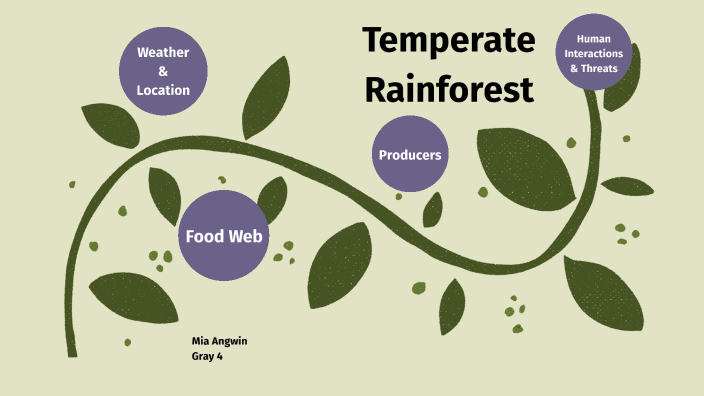 Temperate Rainforest

Weather & Location

Human Interactions & Threats

Producers

Food Web

Mia Angwin
Gray 4